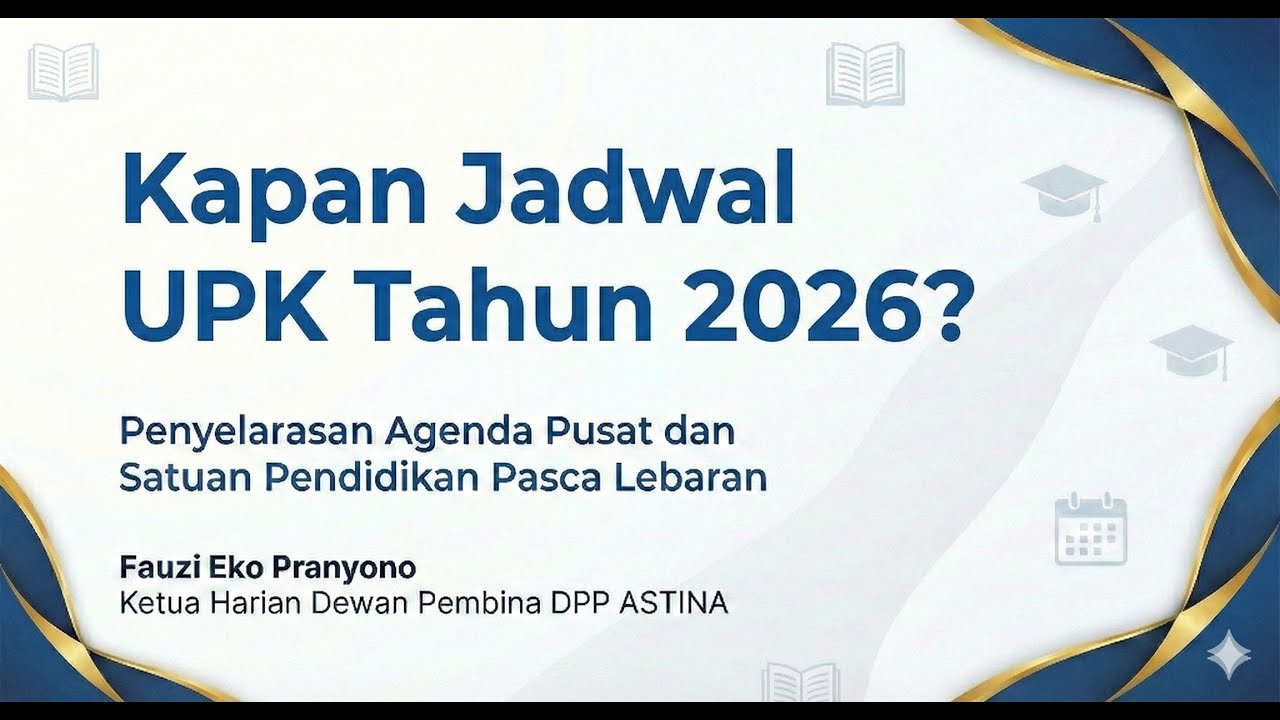 Kapan Jadwal UPK Tahun 2026?

Penyelarasan Agenda Pusat dan Satuan Pendidikan Pasca Lebaran

Fauzi Eko Pranyono
Ketua Harian Dewan Pembina DPP ASTINA